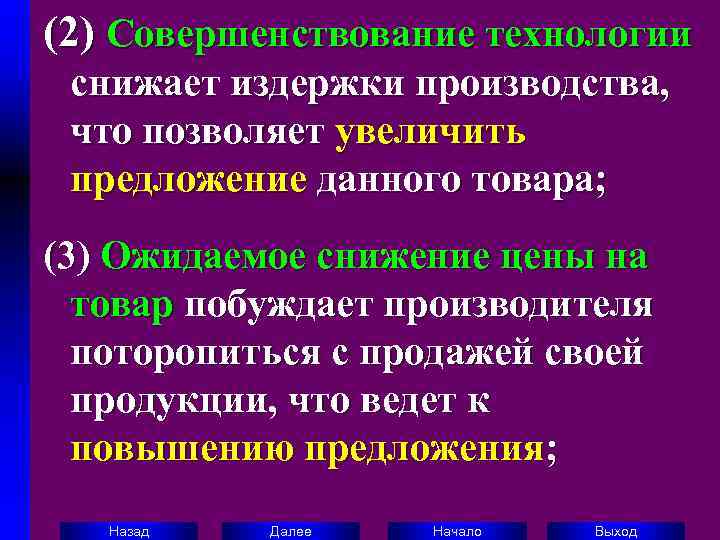 (2) Совершенствование технологии снижает издержки производства, что позволяет увеличить предложение данного товара;

(3) Ожидаемое снижение цены на товар побуждает производителя поторопиться с продажей своей продукции, что ведет к повышению предложения;

Назад Далее Начало Выход